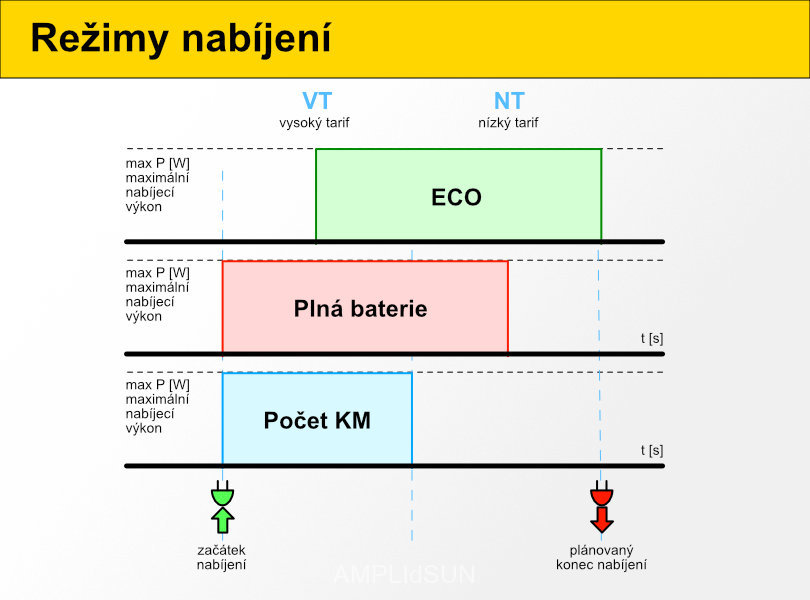 Režimy nabíjení

VT
vysoký tarif

NT
nízký tarif

max P [W]
maximální
nabíjecí
výkon

ECO

max P [W]
maximální
nabíjecí
výkon

Plná baterie

t [s]

max P [W]
maximální
nabíjecí
výkon

Počet KM

t [s]

začátek
nabíjení

plánovaný
konec nabíjení

AMPLIdSUN